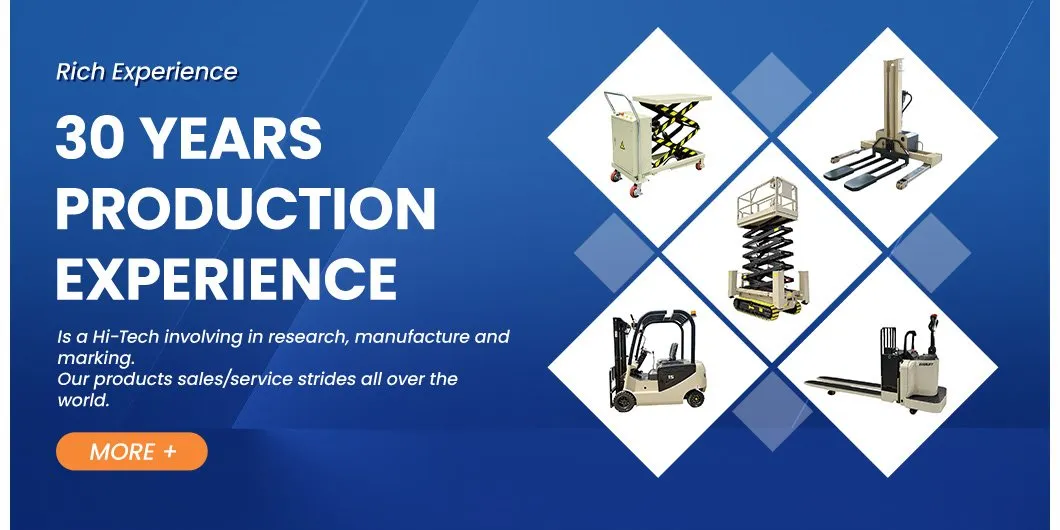 Rich Experience

30 YEARS PRODUCTION EXPERIENCE

Is a Hi-Tech involving in research, manufacture and marking.
Our products sales/service strides all over the world.

MORE +